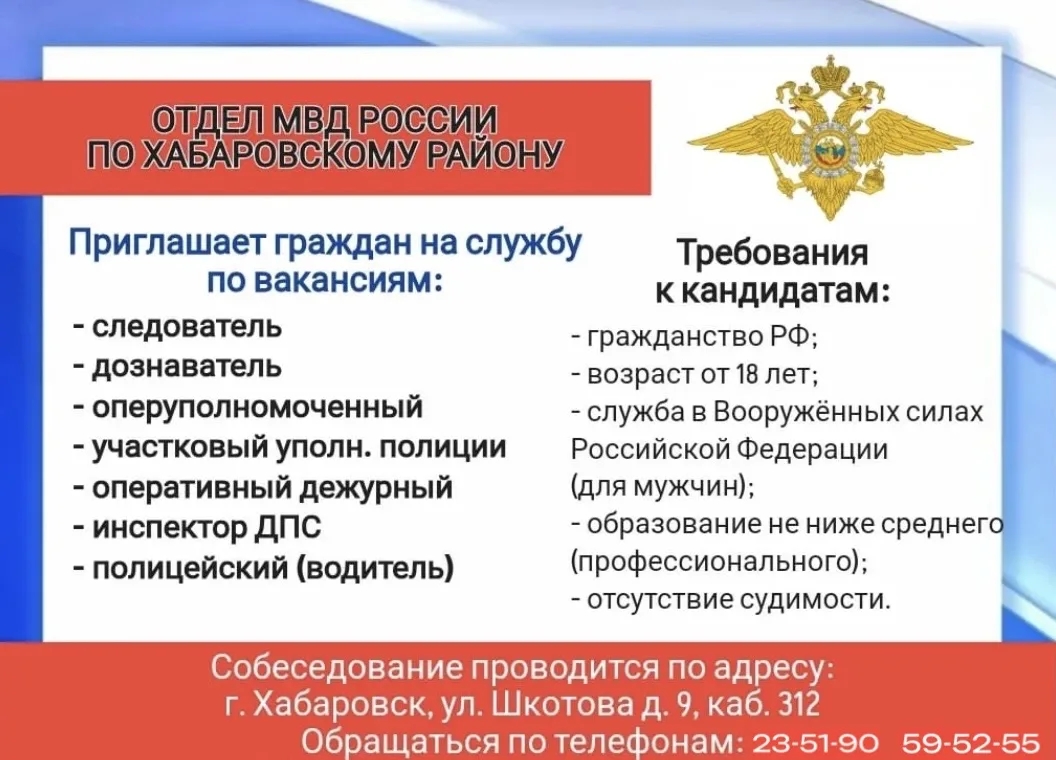 ОТДЕЛ МВД РОССИИ ПО ХАБАРОВСКОМУ РАЙОНУ

Приглашает граждан на службу по вакансиям:

- следователь
- дознаватель
- оперуполномоченный
- участковый уполн. полиции
- оперативный дежурный
- инспектор ДПС
- полицейский (водитель)

Требования к кандидатам:

- гражданство РФ;
- возраст от 18 лет;
- служба в Вооружённых силах Российской Федерации (для мужчин);
- образование не ниже среднего (профессионального);
- отсутствие судимости.

Собеседование проводится по адресу:
г. Хабаровск, ул. Шкотова д. 9, каб. 312
Обращаться по телефонам: 23-51-90 59-52-55